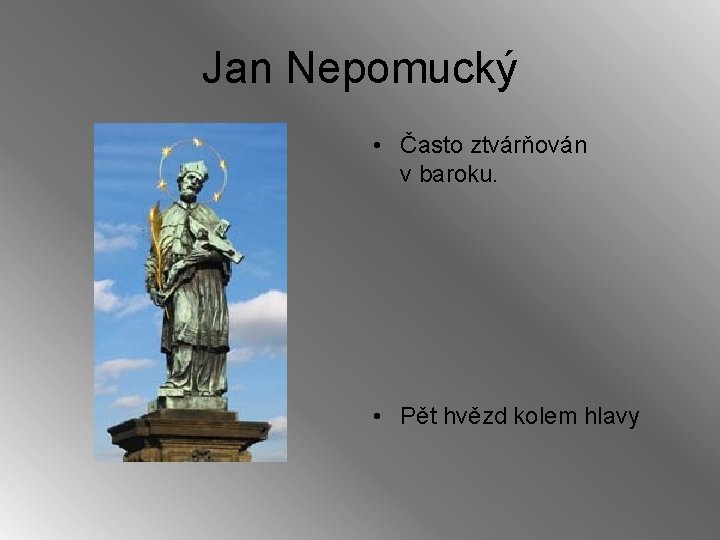 Jan Nepomucký

• Často ztvárňován v baroku.

• Pět hvězd kolem hlavy